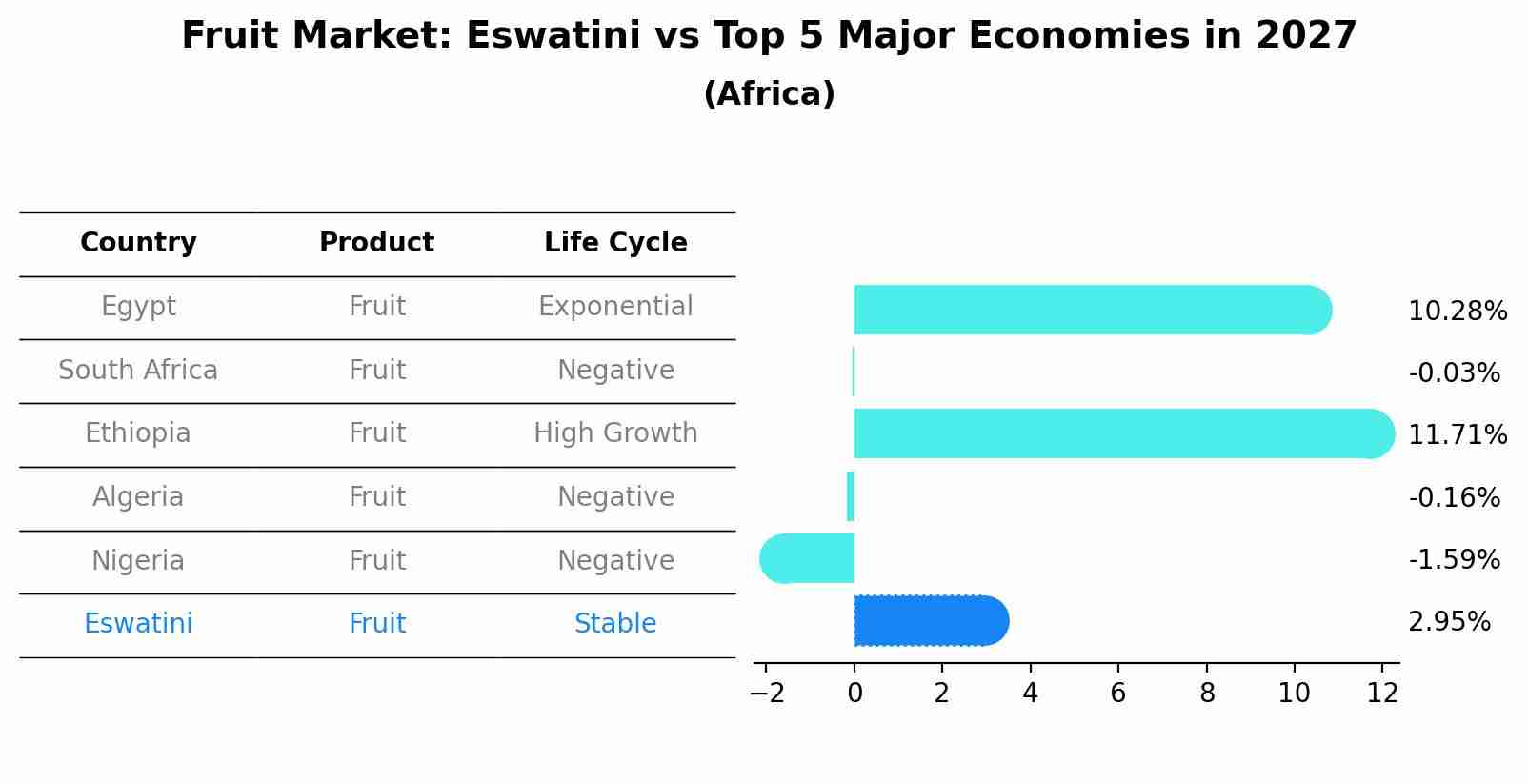 Fruit Market: Eswatini vs Top 5 Major Economies in 2027
(Africa)

| Country | Product | Life Cycle |
|---|---|---|
| Egypt | Fruit | Exponential |
| South Africa | Fruit | Negative |
| Ethiopia | Fruit | High Growth |
| Algeria | Fruit | Negative |
| Nigeria | Fruit | Negative |
| Eswatini | Fruit | Stable |

10.28%
-0.03%
11.71%
-0.16%
-1.59%
2.95%

−2 0 2 4 6 8 10 12